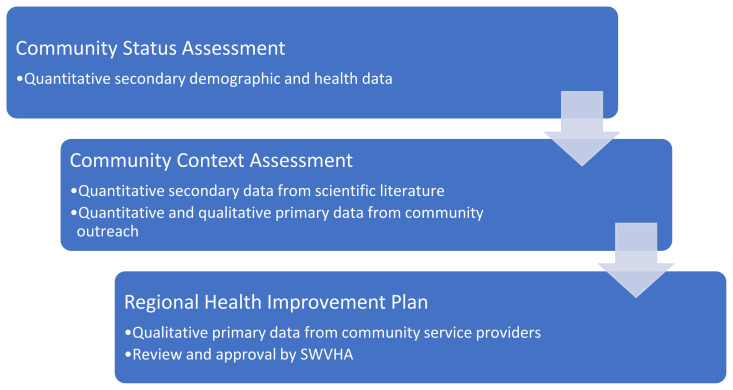 Community Status Assessment
•Quantitative secondary demographic and health data

Community Context Assessment
•Quantitative secondary data from scientific literature
•Quantitative and qualitative primary data from community outreach

Regional Health Improvement Plan
•Qualitative primary data from community service providers
•Review and approval by SWVHA